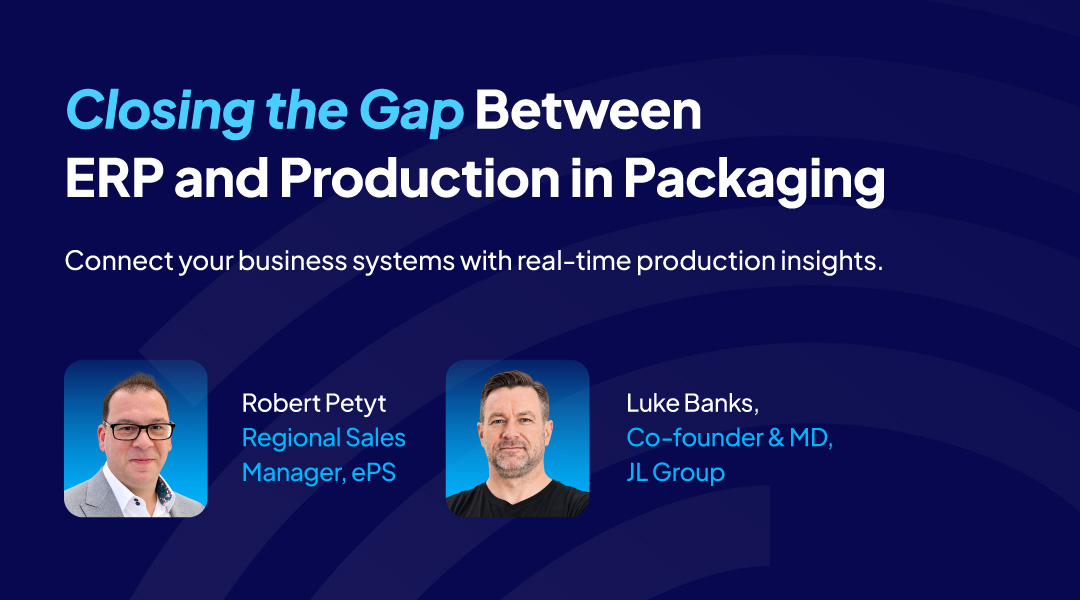 Closing the Gap Between ERP and Production in Packaging

Connect your business systems with real-time production insights.

Robert Petyt
Regional Sales Manager, ePS

Luke Banks,
Co-founder & MD,
JL Group